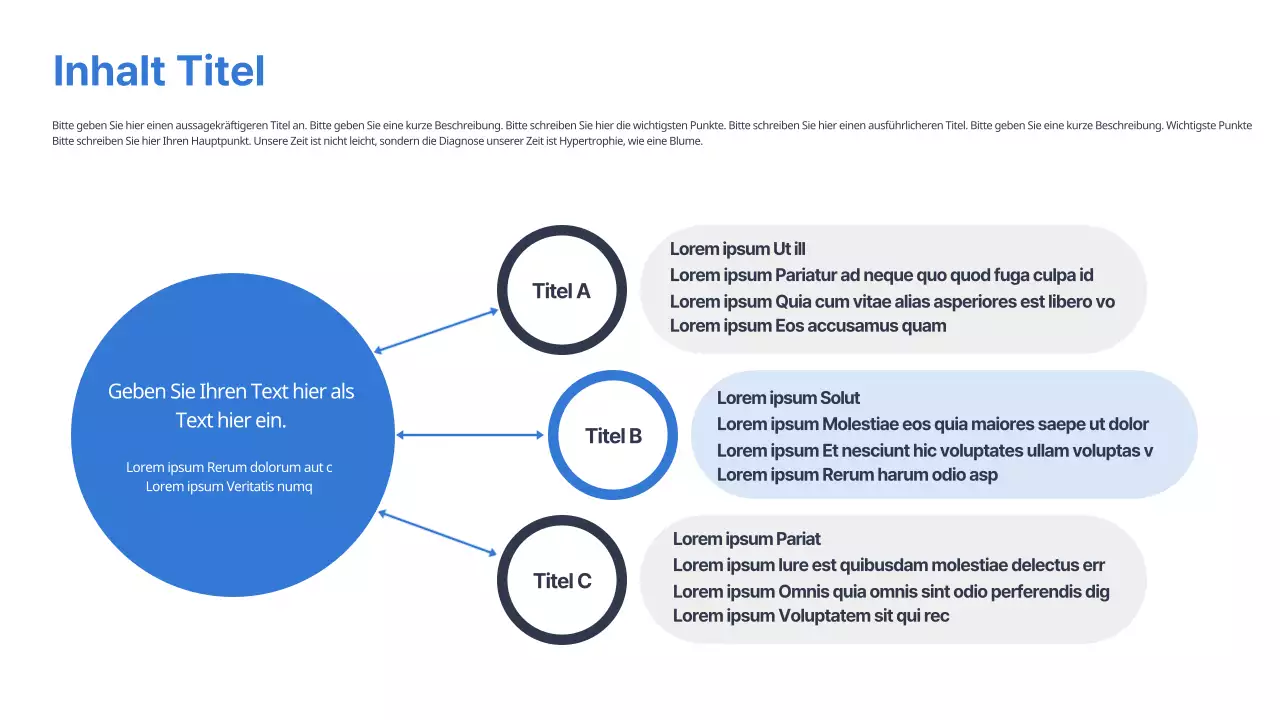 Inhalt Titel

Bitte geben Sie hier einen aussagekräftigeren Titel an. Bitte geben Sie eine kurze Beschreibung. Bitte schreiben Sie hier die wichtigsten Punkte. Bitte schreiben Sie hier einen ausführlicheren Titel. Bitte geben Sie eine kurze Beschreibung. Wichtigste Punkte Bitte schreiben Sie hier Ihren Hauptpunkt. Unsere Zeit ist nicht leicht, sondern die Diagnose unserer Zeit ist Hypertrophie, wie eine Blume.

Geben Sie Ihren Text hier als Text hier ein.

Lorem ipsum Rerum dolorum aut c
Lorem ipsum Veritatis numq

Titel A

Lorem ipsum Ut ill
Lorem ipsum Pariatur ad neque quo quod fuga culpa id
Lorem ipsum Quia cum vitae alias asperiores est libero vo
Lorem ipsum Eos accusamus quam

Titel B

Lorem ipsum Solut
Lorem ipsum Molestiae eos quia maiores saepe ut dolor
Lorem ipsum Et nesciunt hic voluptates ullam voluptas v
Lorem ipsum Rerum harum odio asp

Titel C

Lorem ipsum Pariat
Lorem ipsum Iure est quibusdam molestiae delectus err
Lorem ipsum Omnis quia omnis sint odio perferendis dig
Lorem ipsum Voluptatem sit qui rec